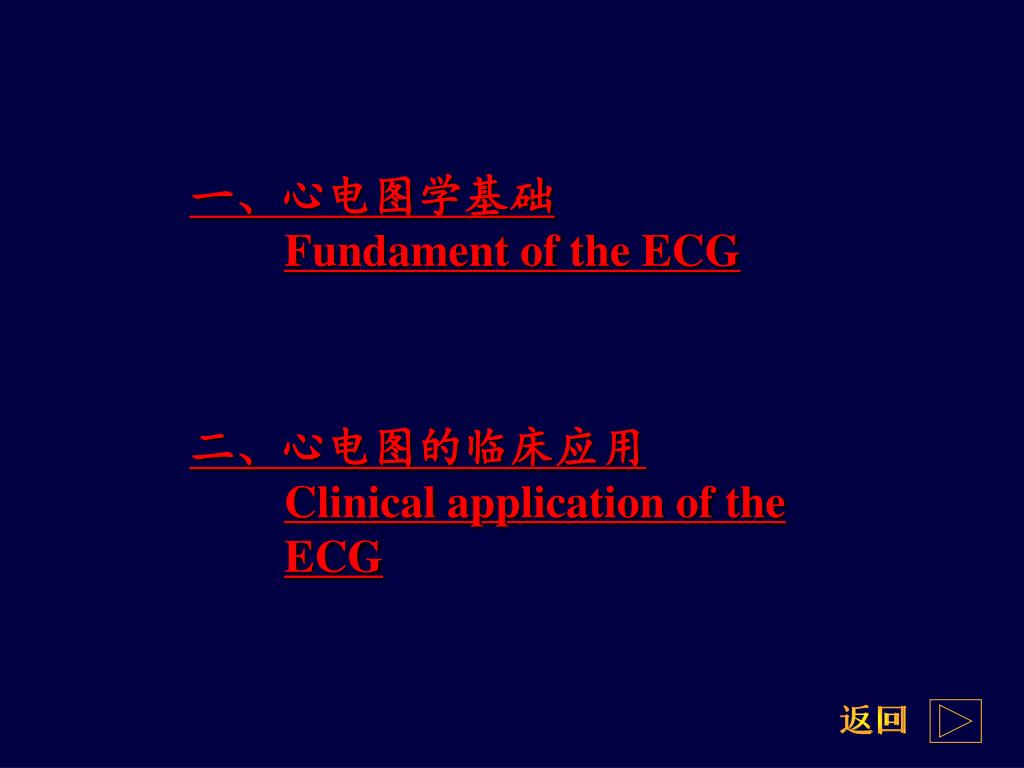 一、心电图学基础

Fundament of the ECG

二、心电图的临床应用

Clinical application of the ECG

返回